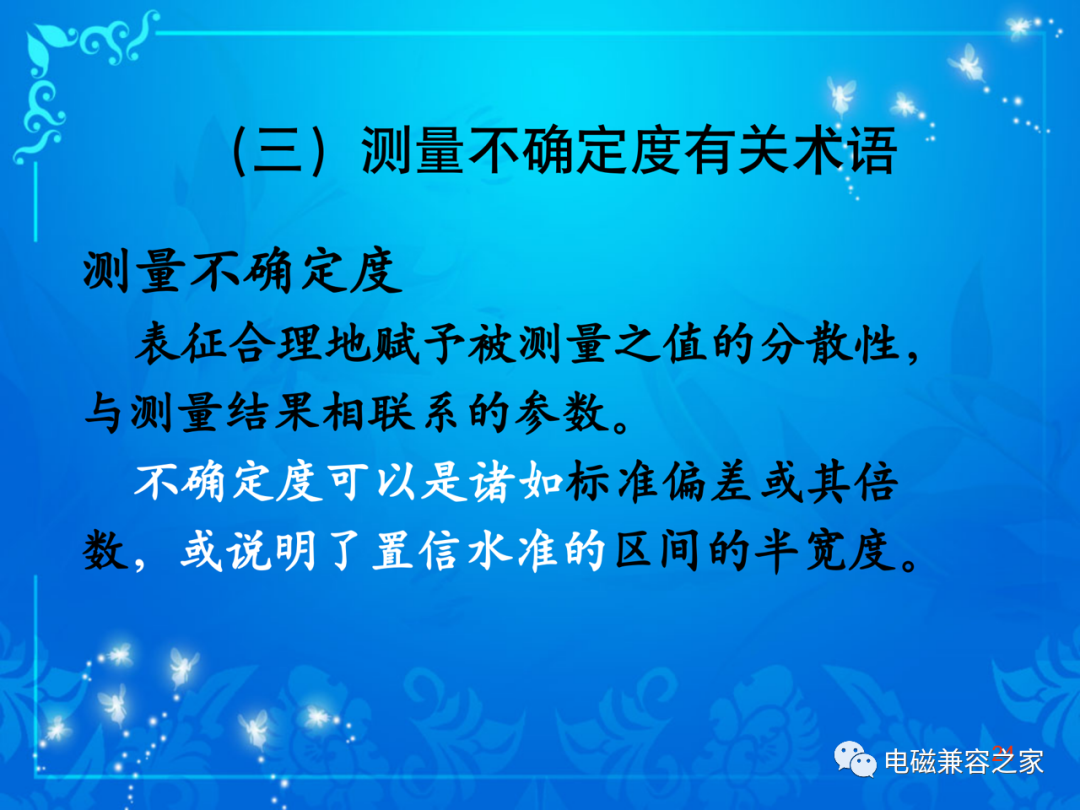 （三）测量不确定度有关术语

测量不确定度

表征合理地赋予被测量之值的分散性，与测量结果相联系的参数。

不确定度可以是诸如标准偏差或其倍数，或说明了置信水准的区间的半宽度。

电磁兼容之家